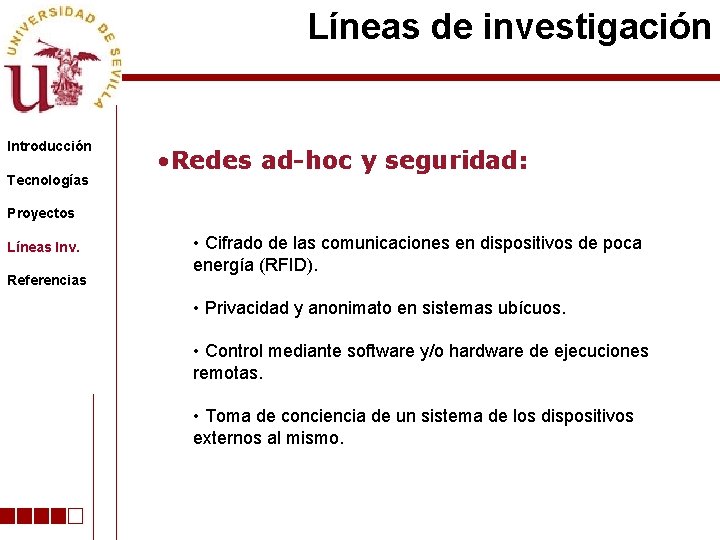 UNIVERSIDAD DE SEVILLA

Líneas de investigación

Introducción

Tecnologías

Proyectos

Líneas Inv.

Referencias

•Redes ad-hoc y seguridad:

• Cifrado de las comunicaciones en dispositivos de poca energía (RFID).

• Privacidad y anonimato en sistemas ubícuos.

• Control mediante software y/o hardware de ejecuciones remotas.

• Toma de conciencia de un sistema de los dispositivos externos al mismo.